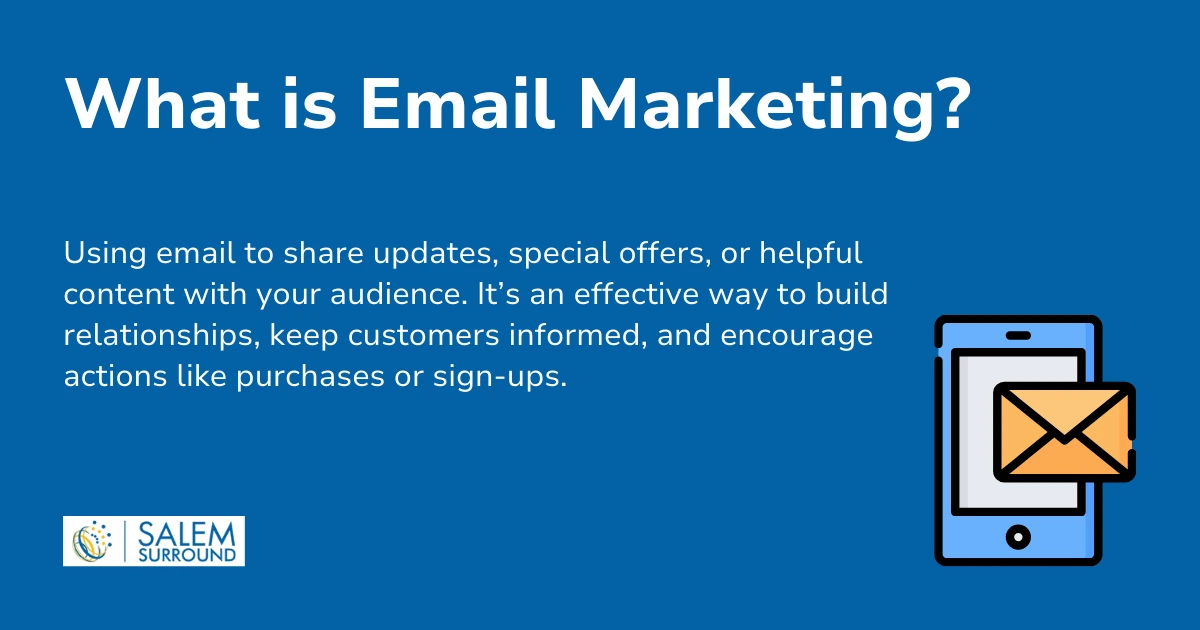 What is Email Marketing?

Using email to share updates, special offers, or helpful content with your audience. It’s an effective way to build relationships, keep customers informed, and encourage actions like purchases or sign-ups.

SALEM SURROUND